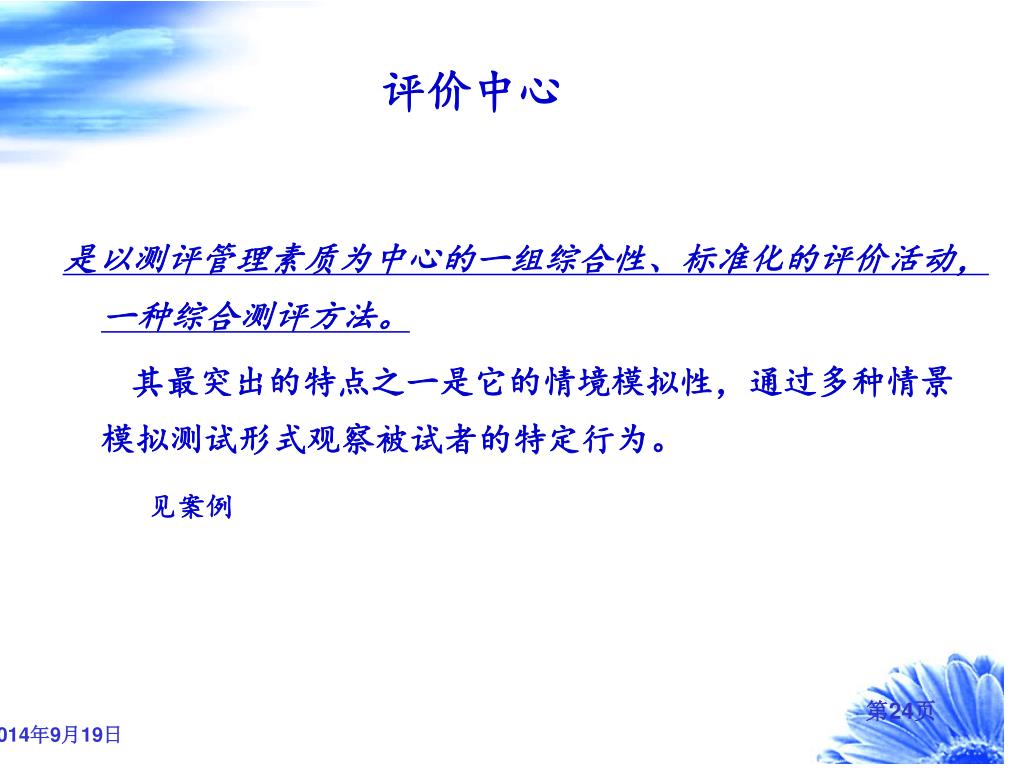 评价中心

是以测评管理素质为中心的一组综合性、标准化的评价活动，一种综合测评方法。

其最突出的特点之一是它的情境模拟性，通过多种情景模拟测试形式观察被试者的特定行为。

见案例

第24页

014年9月19日